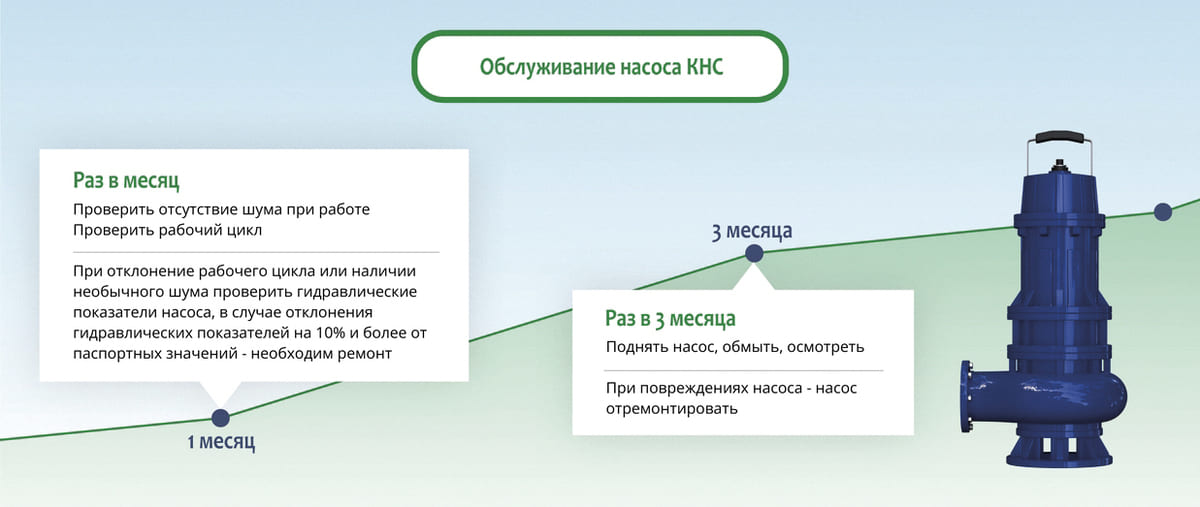 Обслуживание насоса КНС

Раз в месяц
Проверить отсутствие шума при работе
Проверить рабочий цикл

При отклонение рабочего цикла или наличии необычного шума проверить гидравлические показатели насоса, в случае отклонения гидравлических показателей на 10% и более от паспортных значений - необходим ремонт

1 месяц

3 месяца

Раз в 3 месяца
Поднять насос, обмыть, осмотреть

При повреждениях насоса - насос отремонтировать